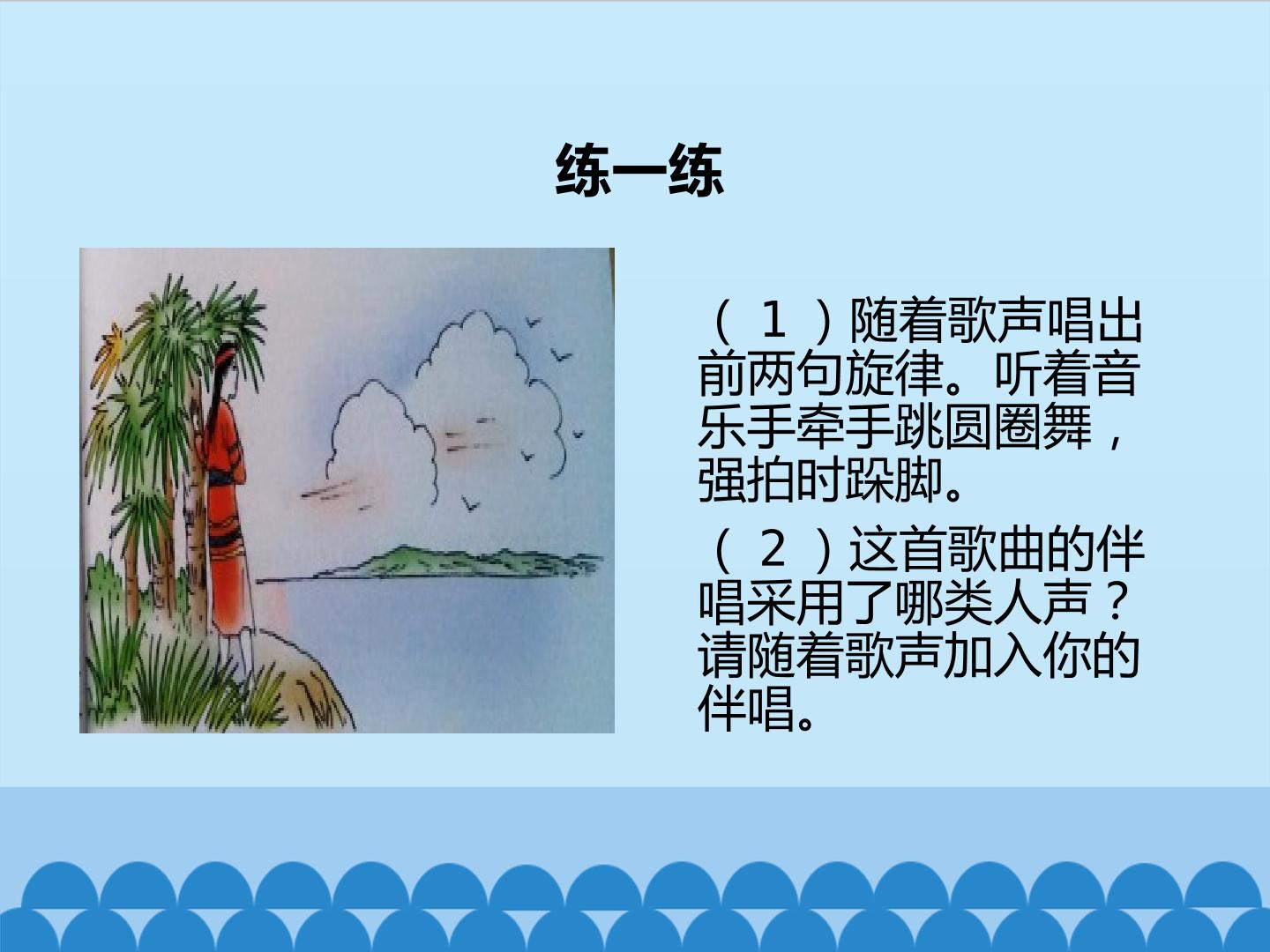 练一练

（1）随着歌声唱出前两句旋律。听着音乐手牵手跳圆圈舞，强拍时跺脚。

（2）这首歌曲的伴唱采用了哪类人声？请随着歌声加入你的伴唱。